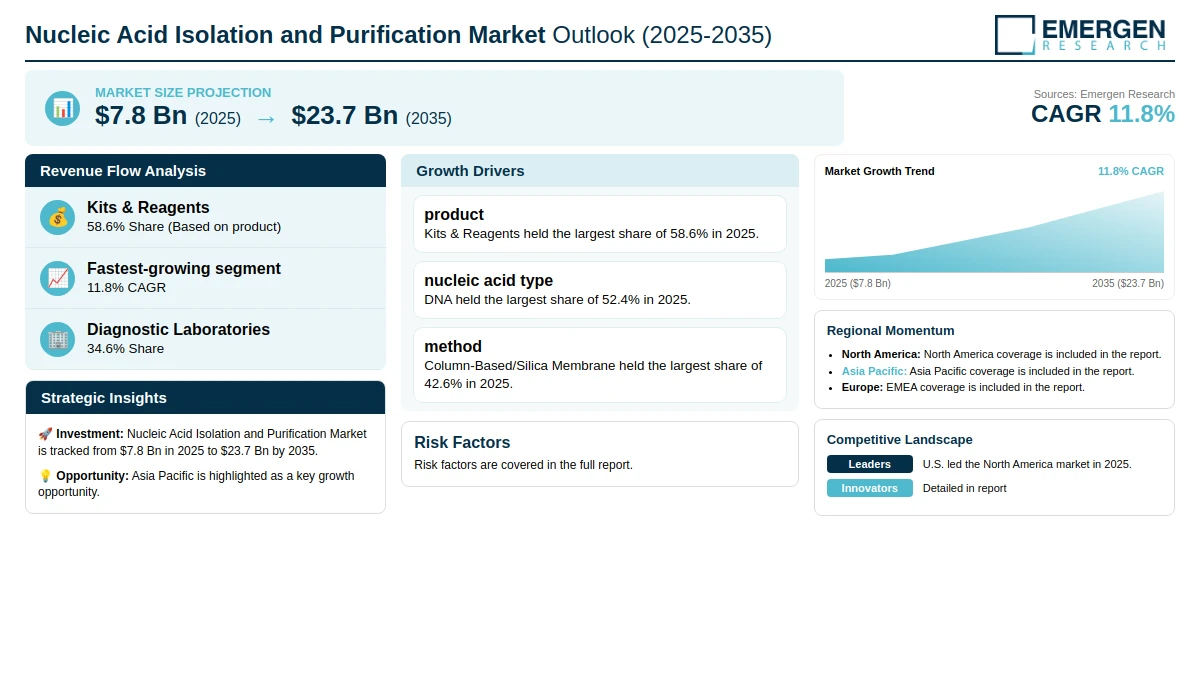 Nucleic Acid Isolation and Purification Market Outlook (2025-2035)

EMERGEN
RESEARCH

MARKET SIZE PROJECTION
$7.8 Bn (2025) → $23.7 Bn (2035)

Sources: Emergen Research
CAGR 11.8%

Revenue Flow Analysis

Kits & Reagents
58.6% Share (Based on product)

Fastest-growing segment
11.8% CAGR

Diagnostic Laboratories
34.6% Share

Strategic Insights

🚀 Investment: Nucleic Acid Isolation and Purification Market is tracked from $7.8 Bn in 2025 to $23.7 Bn by 2035.

💡 Opportunity: Asia Pacific is highlighted as a key growth opportunity.

Growth Drivers

product
Kits & Reagents held the largest share of 58.6% in 2025.

nucleic acid type
DNA held the largest share of 52.4% in 2025.

method
Column-Based/Silica Membrane held the largest share of 42.6% in 2025.

Risk Factors
Risk factors are covered in the full report.

Market Growth Trend
11.8% CAGR
2025 ($7.8 Bn)
2035 ($23.7 Bn)

Regional Momentum
• North America: North America coverage is included in the report.
• Asia Pacific: Asia Pacific coverage is included in the report.
• Europe: EMEA coverage is included in the report.

Competitive Landscape
Leaders U.S. led the North America market in 2025.
Innovators Detailed in report